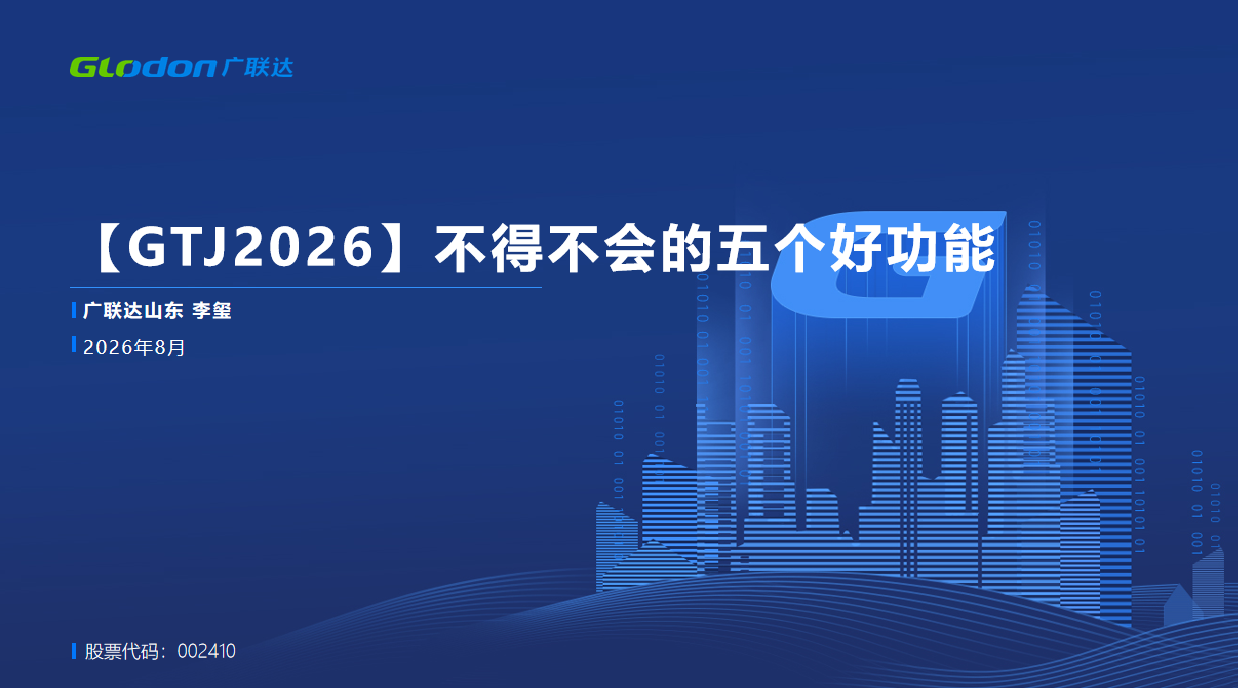 Glodon 广联达

【GTJ2026】不得不会的五个好功能

广联达山东 李玺

2026年8月

股票代码：002410